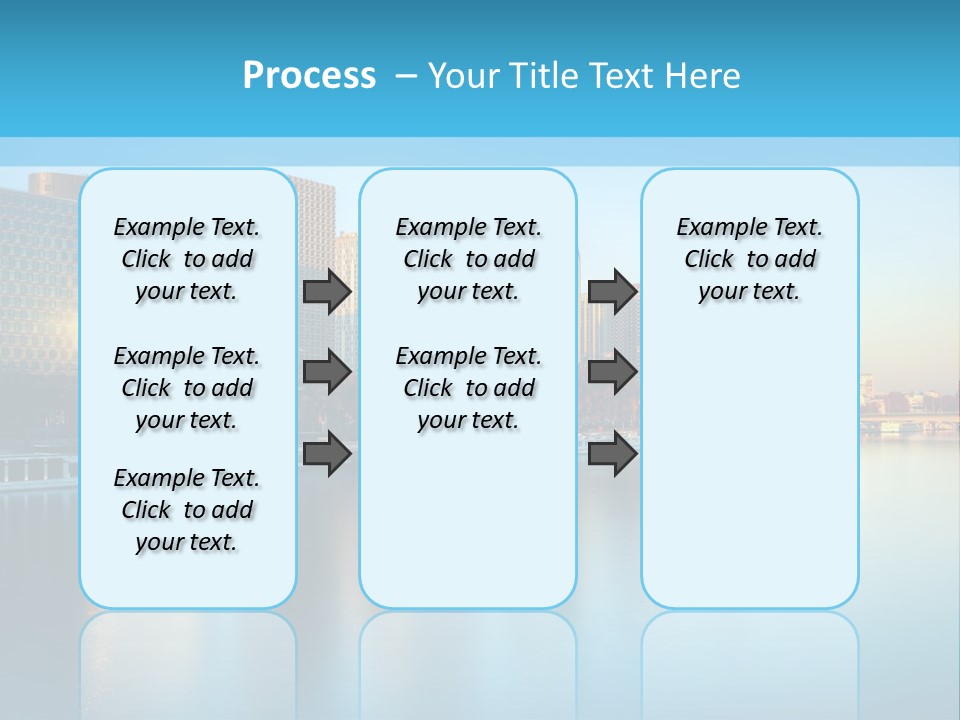 Process – Your Title Text Here

Example Text. Click to add your text.

Example Text. Click to add your text.

Example Text. Click to add your text.

Example Text. Click to add your text.

Example Text. Click to add your text.

Example Text. Click to add your text.